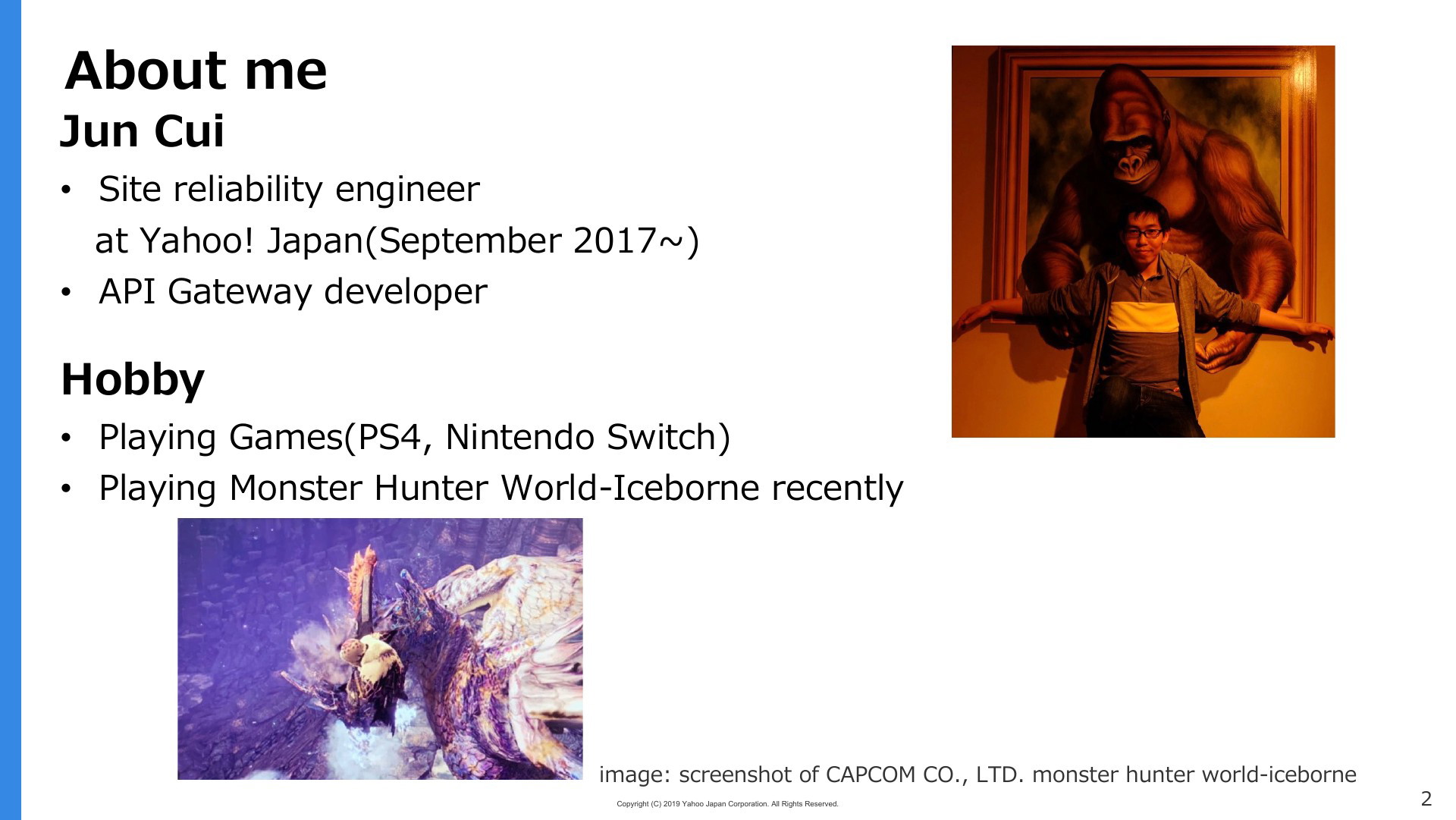 About me

Jun Cui

• Site reliability engineer at Yahoo! Japan(September 2017~)
• API Gateway developer

Hobby

• Playing Games(PS4, Nintendo Switch)
• Playing Monster Hunter World-Iceborne recently

image: screenshot of CAPCOM CO., LTD. monster hunter world-iceborne

Copyright (C) 2019 Yahoo Japan Corporation. All Rights Reserved.

2